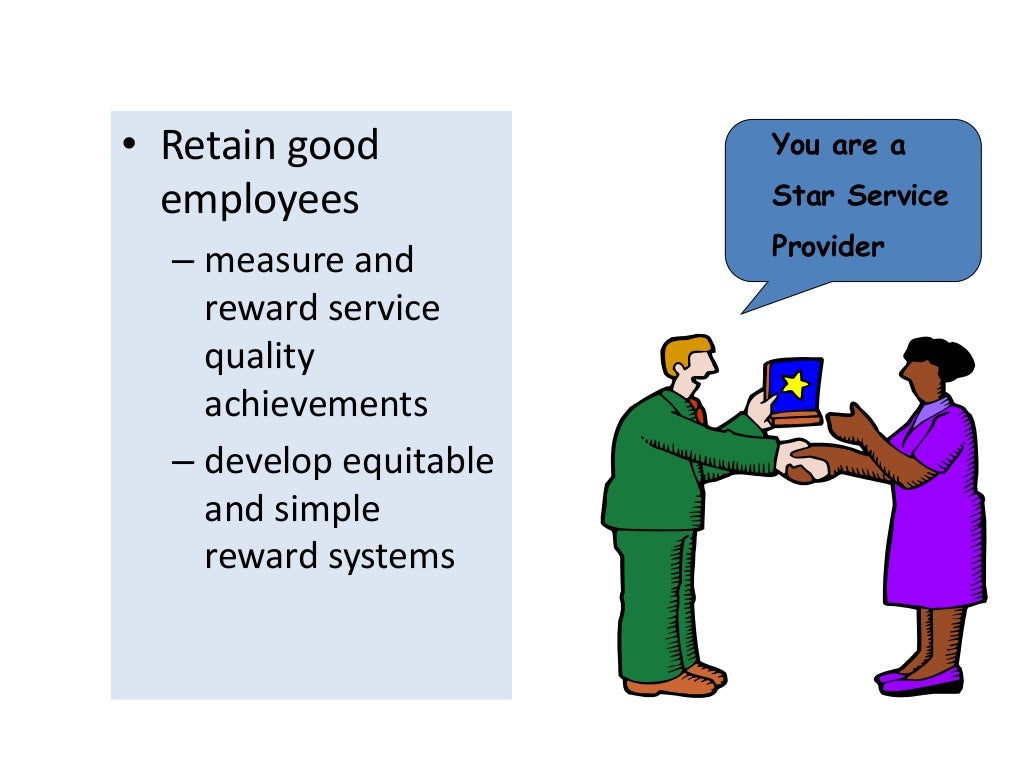 • Retain good employees
– measure and reward service quality achievements
– develop equitable and simple reward systems

You are a Star Service Provider